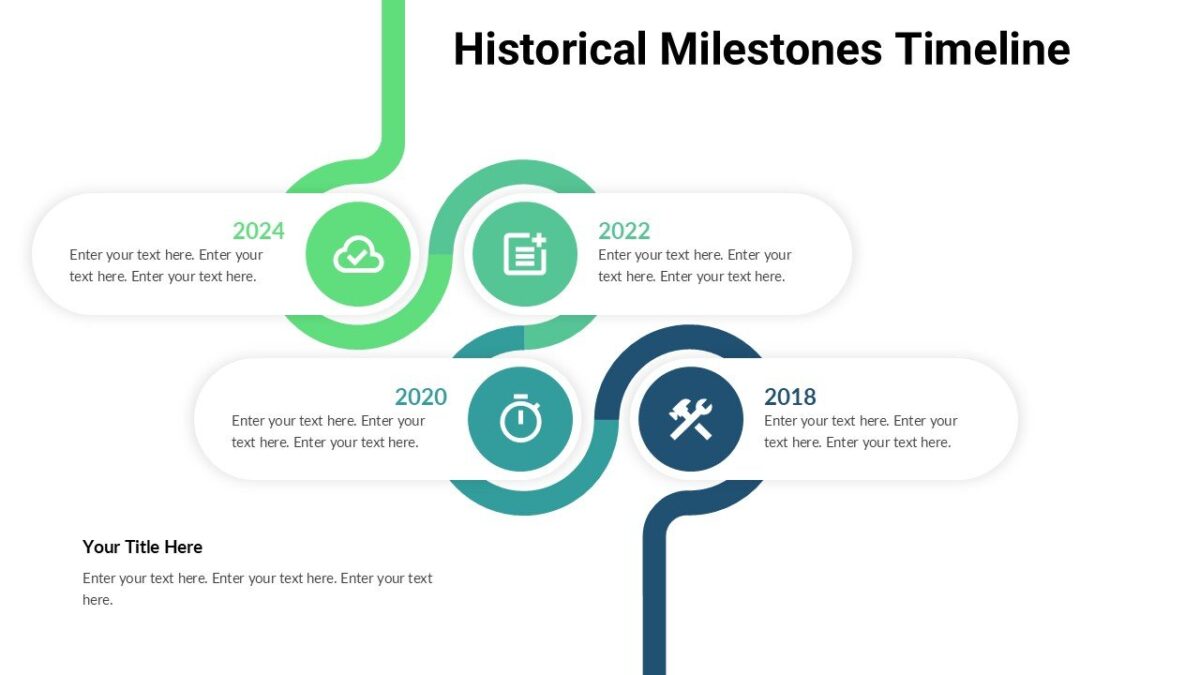 Historical Milestones Timeline

2024
Enter your text here. Enter your text here. Enter your text here.

2022
Enter your text here. Enter your text here. Enter your text here.

2020
Enter your text here. Enter your text here. Enter your text here.

2018
Enter your text here. Enter your text here. Enter your text here.

Your Title Here
Enter your text here. Enter your text here. Enter your text here.